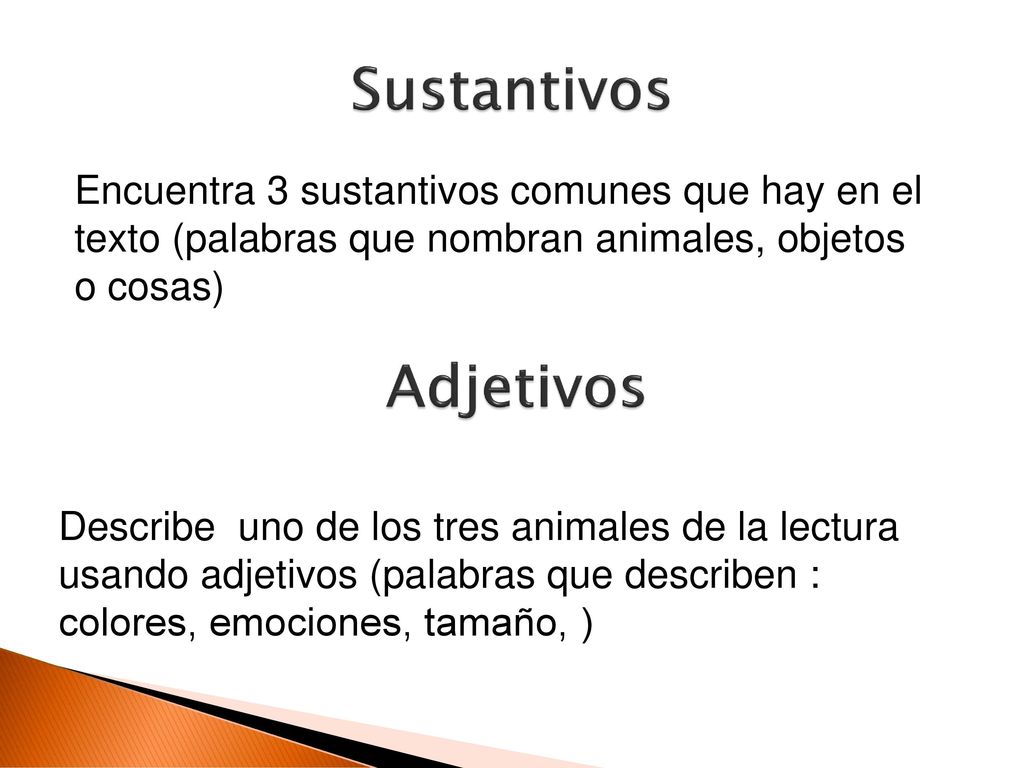 Sustantivos

Encuentra 3 sustantivos comunes que hay en el texto (palabras que nombran animales, objetos o cosas)

Adjetivos

Describe  uno de los tres animales de la lectura usando adjetivos (palabras que describen : colores, emociones, tamaño, )